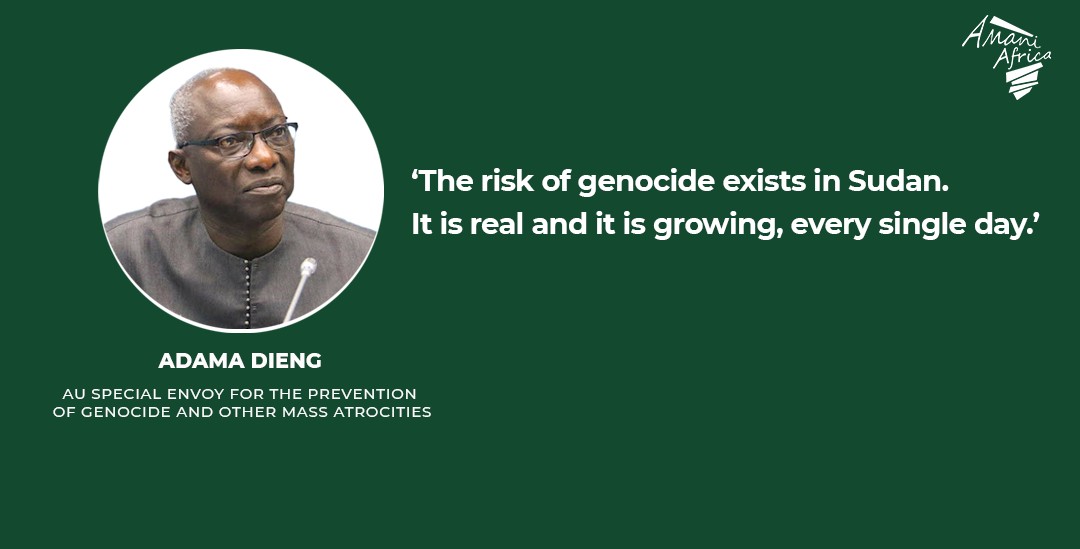 Amani Africa

‘The risk of genocide exists in Sudan. It is real and it is growing, every single day.’

ADAMA DIENG

AU SPECIAL ENVOY FOR THE PREVENTION OF GENOCIDE AND OTHER MASS ATROCITIES